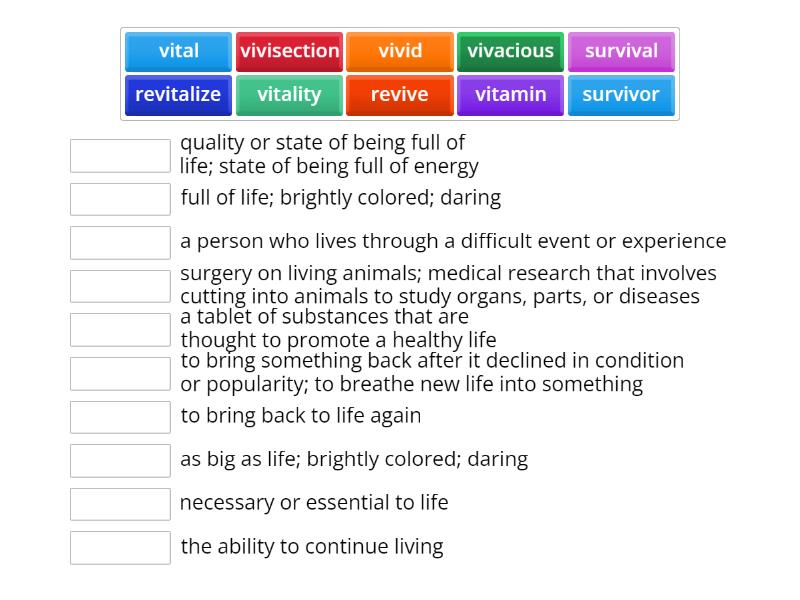 vital vivisection vivid vivacious survival
revitalize vitality revive vitamin survivor

quality or state of being full of life; state of being full of energy

full of life; brightly colored; daring

a person who lives through a difficult event or experience

surgery on living animals; medical research that involves cutting into animals to study organs, parts, or diseases

a tablet of substances that are thought to promote a healthy life

to bring something back after it declined in condition or popularity; to breathe new life into something

to bring back to life again

as big as life; brightly colored; daring

necessary or essential to life

the ability to continue living